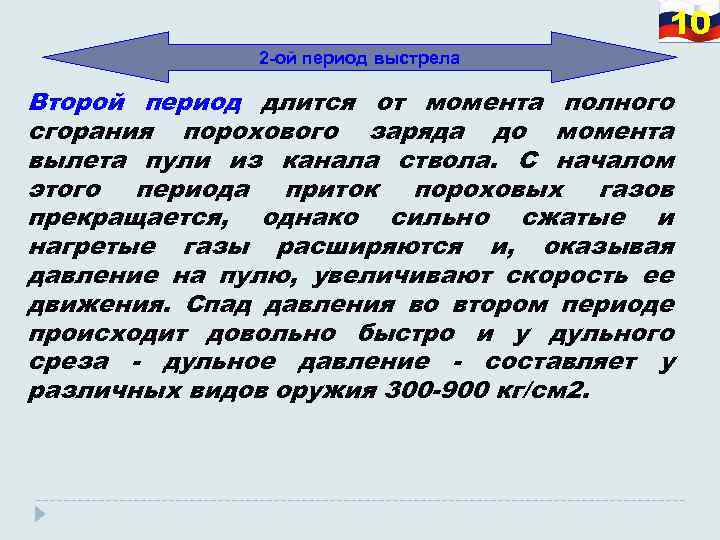 10

2-ой период выстрела

Второй период длится от момента полного сгорания порохового заряда до момента вылета пули из канала ствола. С началом этого периода приток пороховых газов прекращается, однако сильно сжатые и нагретые газы расширяются и, оказывая давление на пулю, увеличивают скорость ее движения. Спад давления во втором периоде происходит довольно быстро и у дульного среза - дульное давление - составляет у различных видов оружия 300-900 кг/см2.